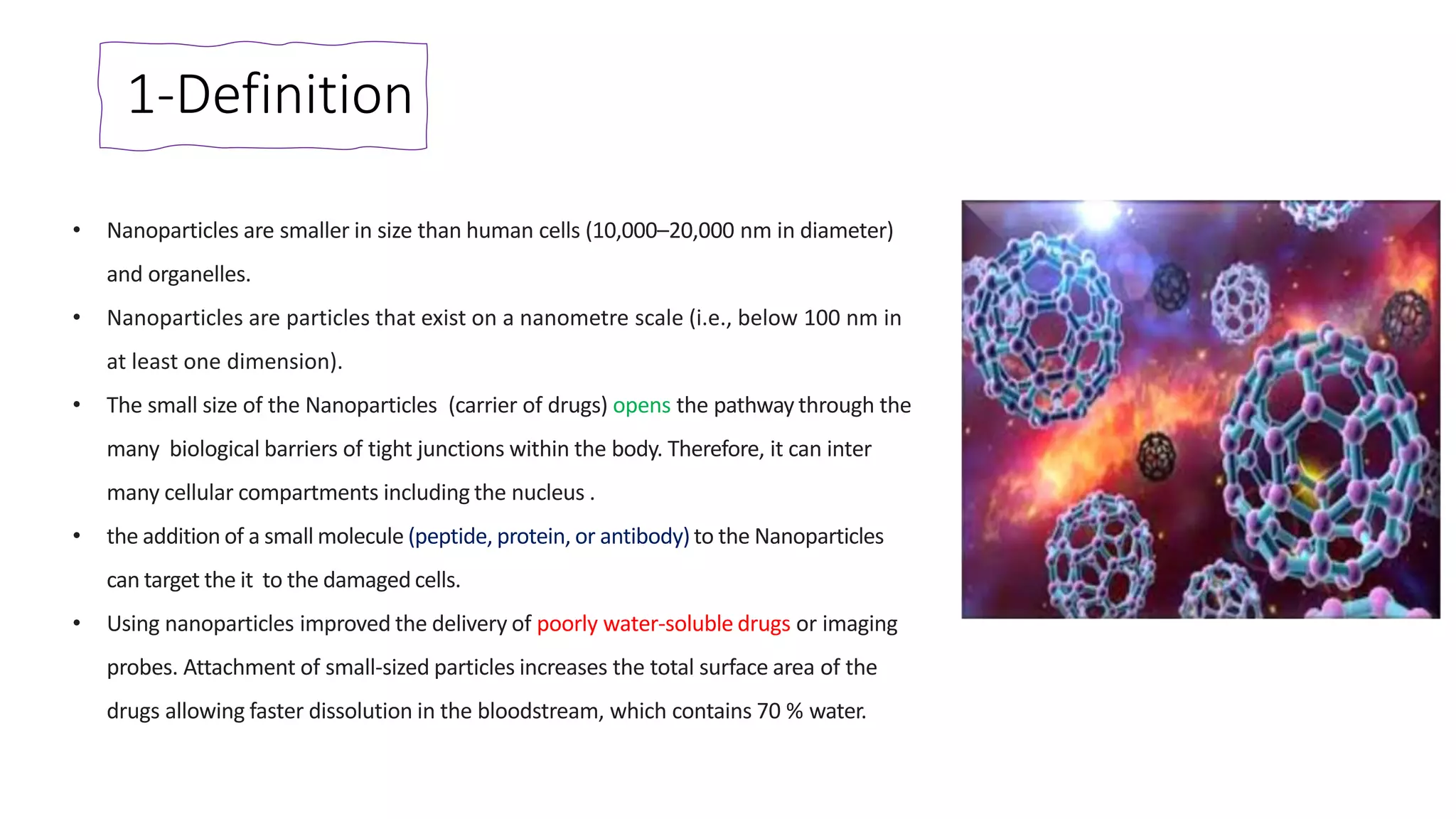 1-Definition

• Nanoparticles are smaller in size than human cells (10,000–20,000 nm in diameter) and organelles.

• Nanoparticles are particles that exist on a nanometre scale (i.e., below 100 nm in at least one dimension).

• The small size of the Nanoparticles (carrier of drugs) opens the pathway through the many biological barriers of tight junctions within the body. Therefore, it can inter many cellular compartments including the nucleus .

• the addition of a small molecule (peptide, protein, or antibody) to the Nanoparticles can target the it to the damaged cells.

• Using nanoparticles improved the delivery of poorly water-soluble drugs or imaging probes. Attachment of small-sized particles increases the total surface area of the drugs allowing faster dissolution in the bloodstream, which contains 70 % water.